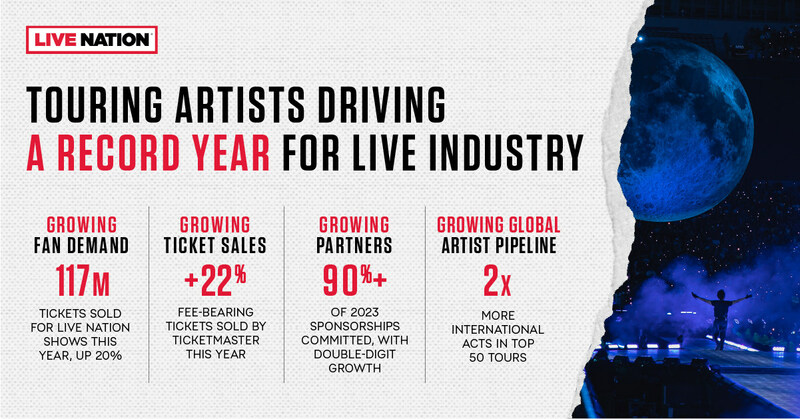 LIVE NATION

TOURING ARTISTS DRIVING A RECORD YEAR FOR LIVE INDUSTRY

GROWING FAN DEMAND

117M

TICKETS SOLD FOR LIVE NATION SHOWS THIS YEAR, UP 20%

GROWING TICKET SALES

+22%

FEE-BEARING TICKETS SOLD BY TICKETMASTER THIS YEAR

GROWING PARTNERS

90%+

OF 2023 SPONSORSHIPS COMMITTED, WITH DOUBLE-DIGIT GROWTH

GROWING GLOBAL ARTIST PIPELINE

2X

MORE INTERNATIONAL ACTS IN TOP 50 TOURS